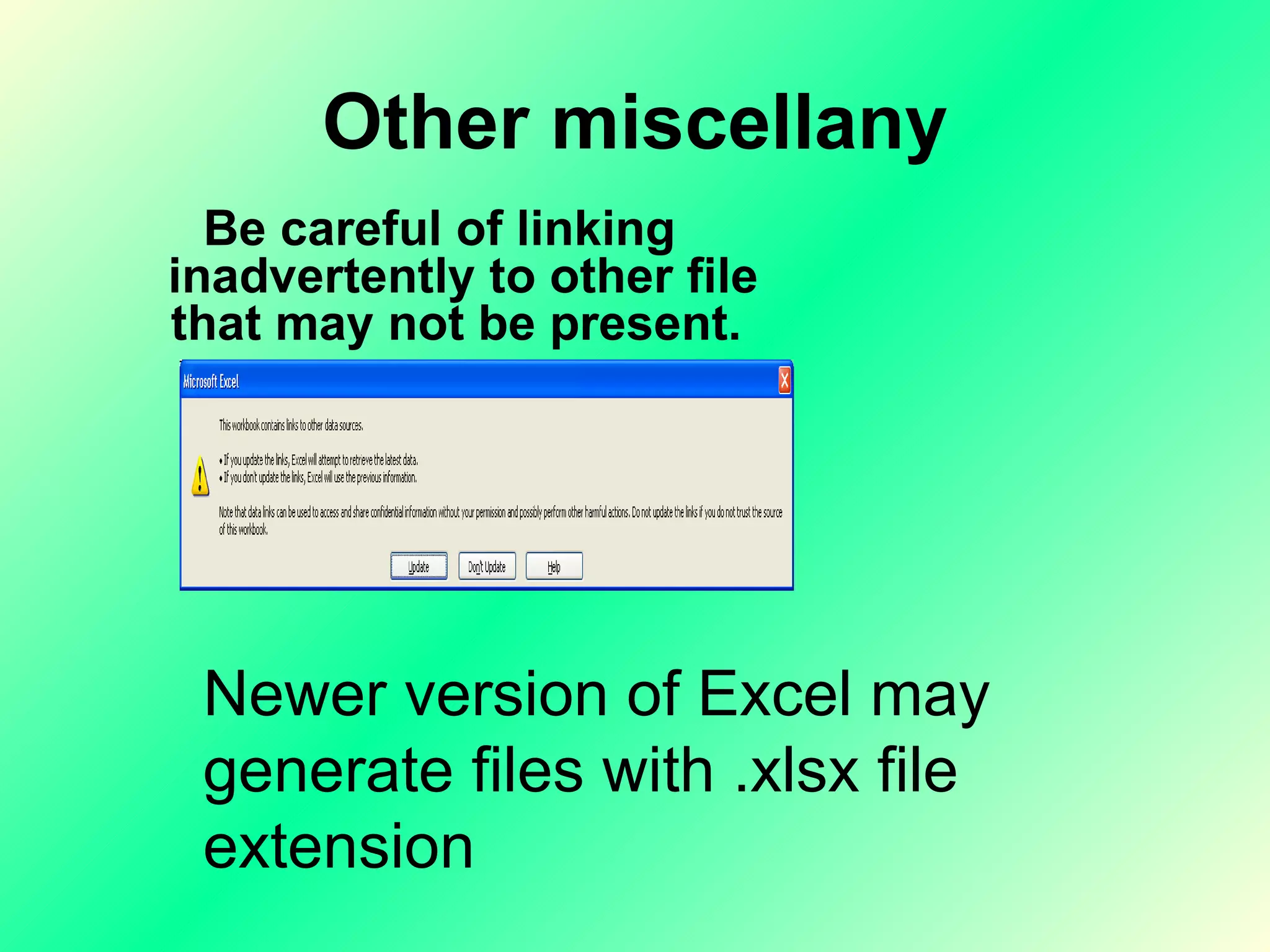 Other miscellany

Be careful of linking inadvertently to other file that may not be present.

Microsoft Excel

X

This workbook contains links to other data sources.

• If you update the links, Excel will attempt to retrieve the latest data.
• If you don't update the links, Excel will use the previous information.

Note that data links can be used to access and share confidential information without your permission and possibly perform other harmful actions. Do not update the links if you do not trust the source of this workbook.

Update Don't Update Help

Newer version of Excel may generate files with .xlsx file extension